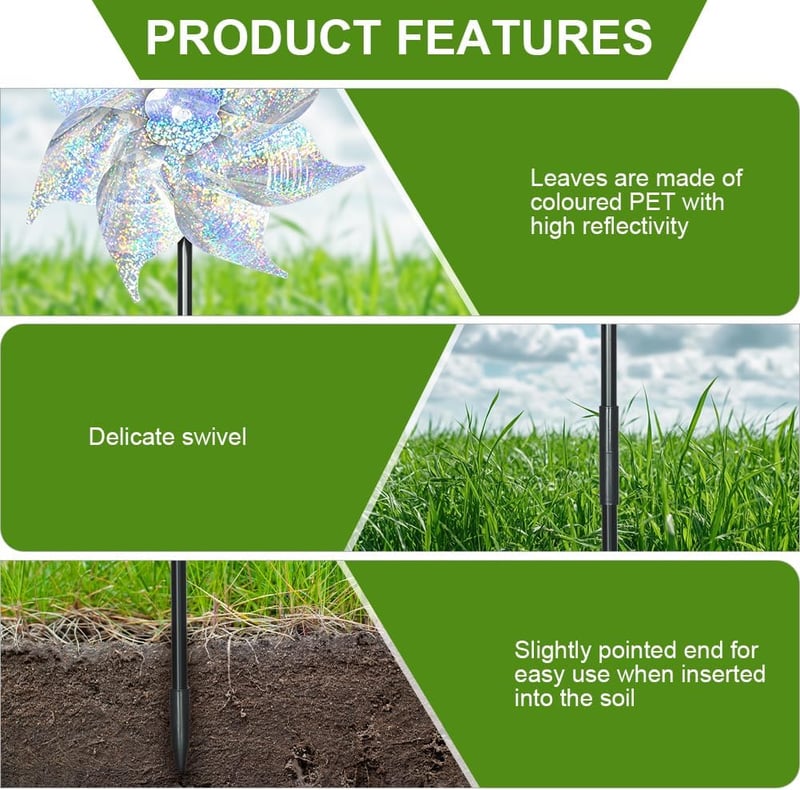 PRODUCT FEATURES

Leaves are made of coloured PET with high reflectivity

Delicate swivel

Slightly pointed end for easy use when inserted into the soil